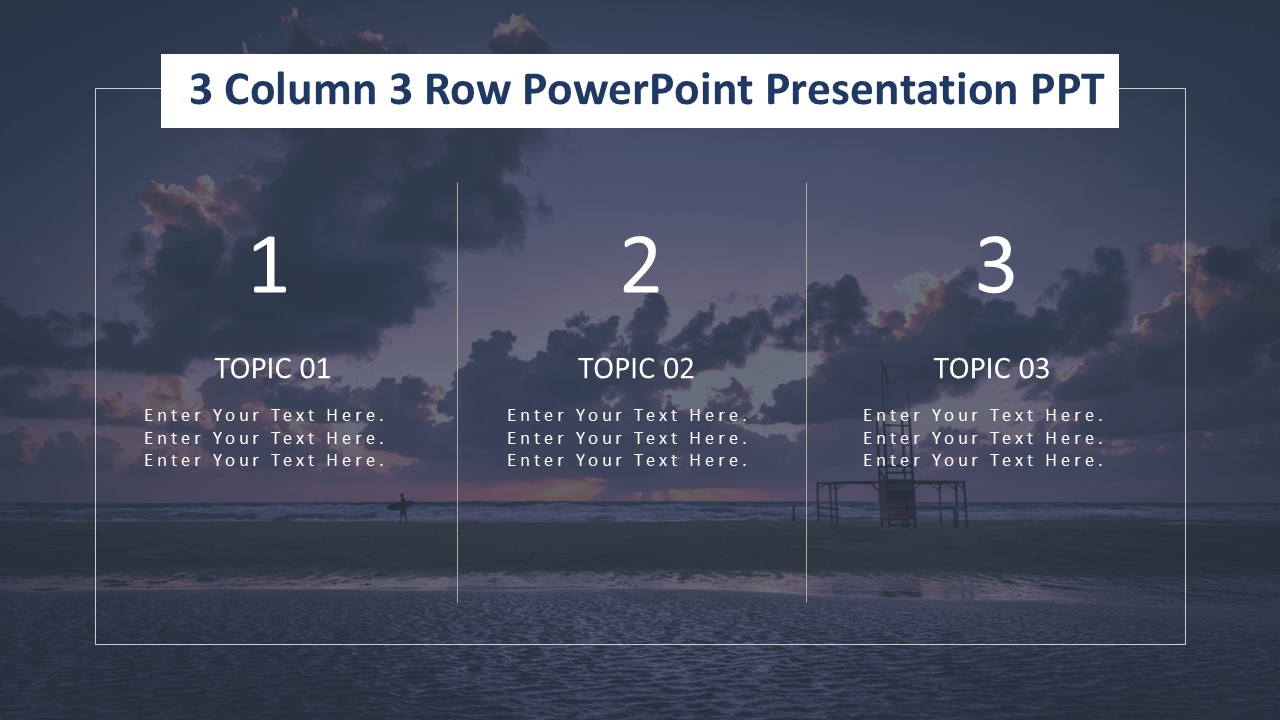 3 Column 3 Row PowerPoint Presentation PPT

1

TOPIC 01

Enter Your Text Here.
Enter Your Text Here.
Enter Your Text Here.

2

TOPIC 02

Enter Your Text Here.
Enter Your Text Here.
Enter Your Text Here.

3

TOPIC 03

Enter Your Text Here.
Enter Your Text Here.
Enter Your Text Here.